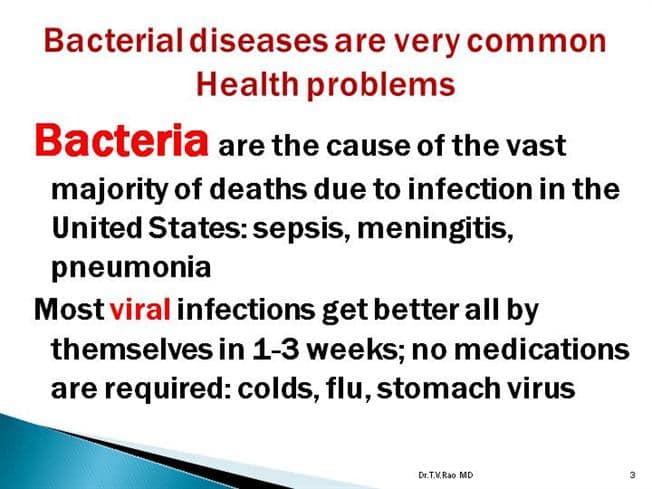 Bacterial diseases are very common Health problems

Bacteria are the cause of the vast majority of deaths due to infection in the United States: sepsis, meningitis, pneumonia

Most viral infections get better all by themselves in 1-3 weeks; no medications are required: colds, flu, stomach virus

Dr.T.V.Rao MD

3